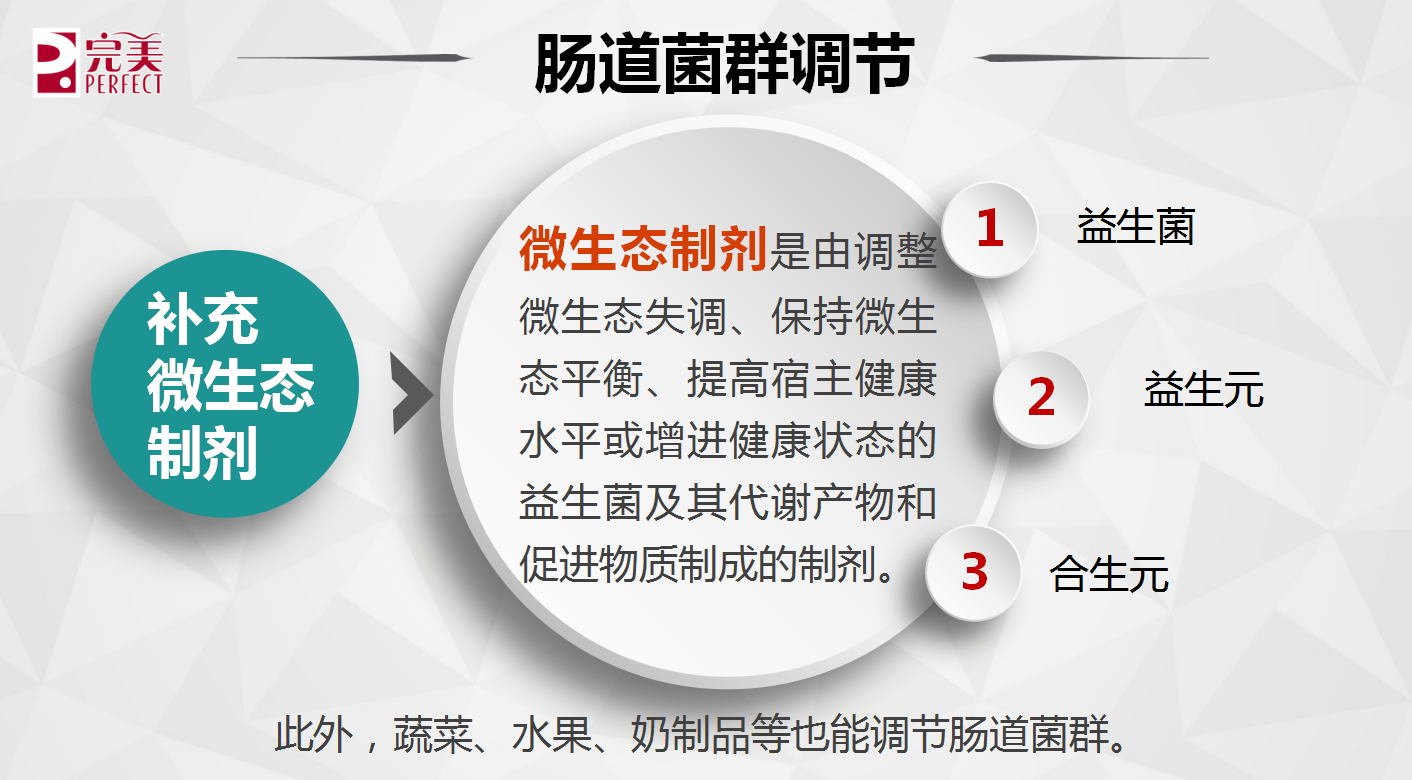 完美
PERFECT

肠道菌群调节

补充微生态制剂

微生态制剂是由调整微生态失调、保持微生态平衡、提高宿主健康水平或增进健康状态的益生菌及其代谢产物和促进物质制成的制剂。

1 益生菌

2 益生元

3 合生元

此外，蔬菜、水果、奶制品等也能调节肠道菌群。